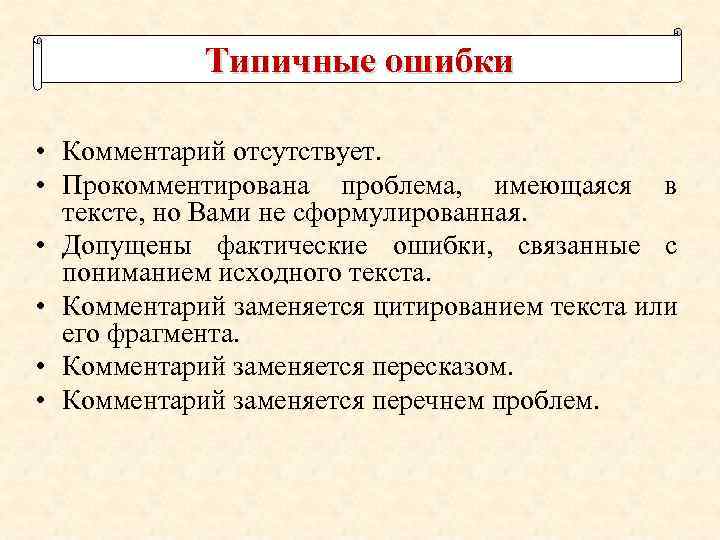 Типичные ошибки

• Комментарий отсутствует.
• Прокомментирована проблема, имеющаяся в тексте, но Вами не сформулированная.
• Допущены фактические ошибки, связанные с пониманием исходного текста.
• Комментарий заменяется цитированием текста или его фрагмента.
• Комментарий заменяется пересказом.
• Комментарий заменяется перечнем проблем.